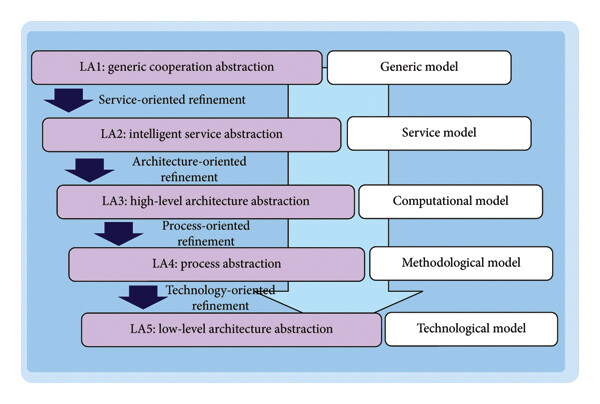 LA1: generic cooperation abstraction

Generic model

Service-oriented refinement

LA2: intelligent service abstraction

Service model

Architecture-oriented refinement

LA3: high-level architecture abstraction

Computational model

Process-oriented refinement

LA4: process abstraction

Methodological model

Technology-oriented refinement

LA5: low-level architecture abstraction

Technological model